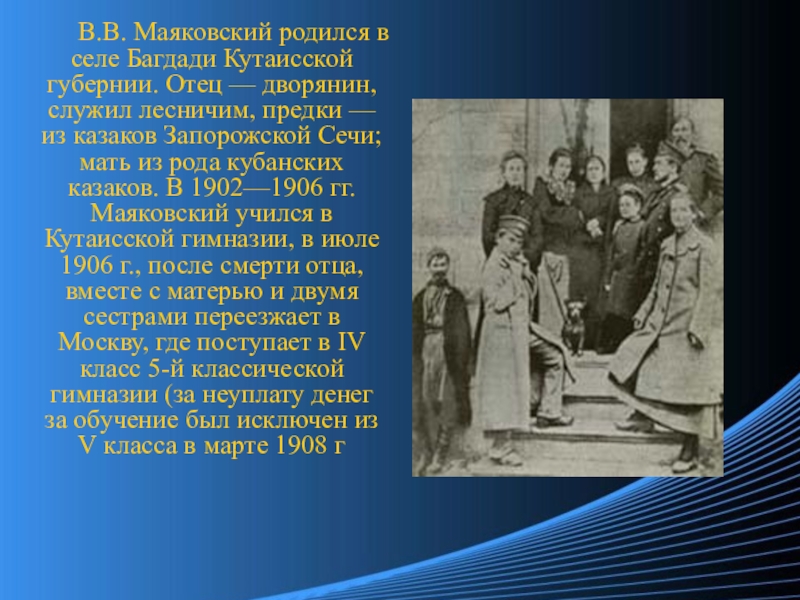 В.В. Маяковский родился в селе Багдади Кутаисской губернии. Отец — дворянин, служил лесничим, предки — из казаков Запорожской Сечи; мать из рода кубанских казаков. В 1902—1906 гг. Маяковский учился в Кутаисской гимназии, в июле 1906 г., после смерти отца, вместе с матерью и двумя сестрами переезжает в Москву, где поступает в IV класс 5-й классической гимназии (за неуплату денег за обучение был исключен из V класса в марте 1908 г